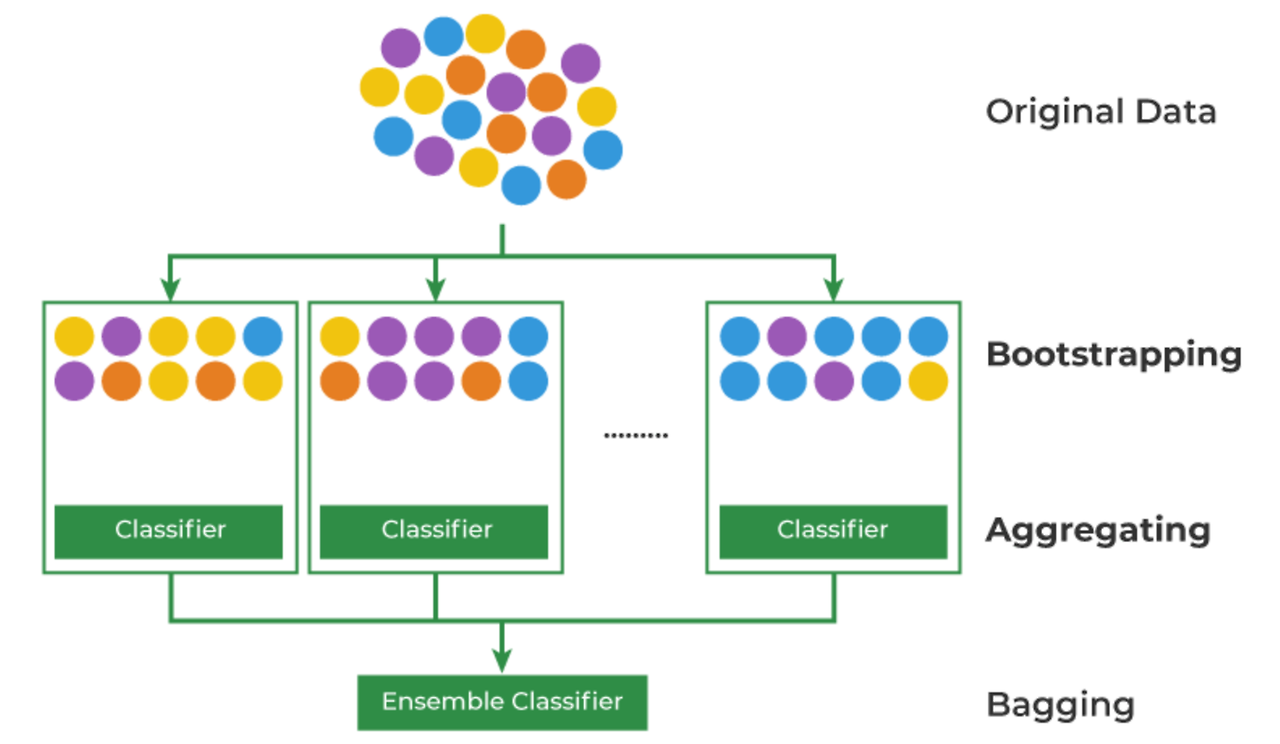 Original Data

Bootstrapping

.........

Classifier

Classifier

Classifier

Aggregating

Ensemble Classifier

Bagging